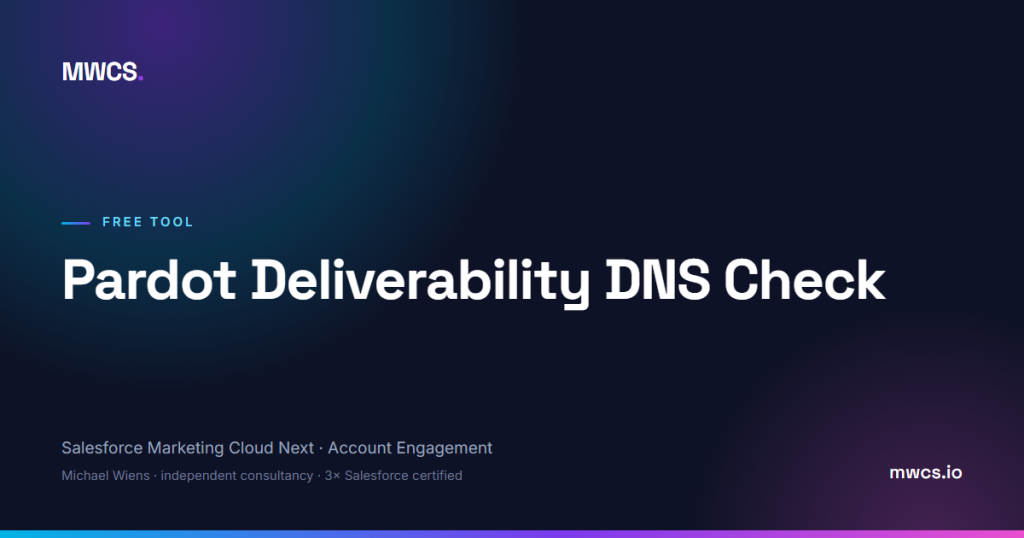 MWCS.

FREE TOOL

Pardot Deliverability DNS Check

Salesforce Marketing Cloud Next · Account Engagement

Michael Wiens · independent consultancy · 3× Salesforce certified

mwcs.io